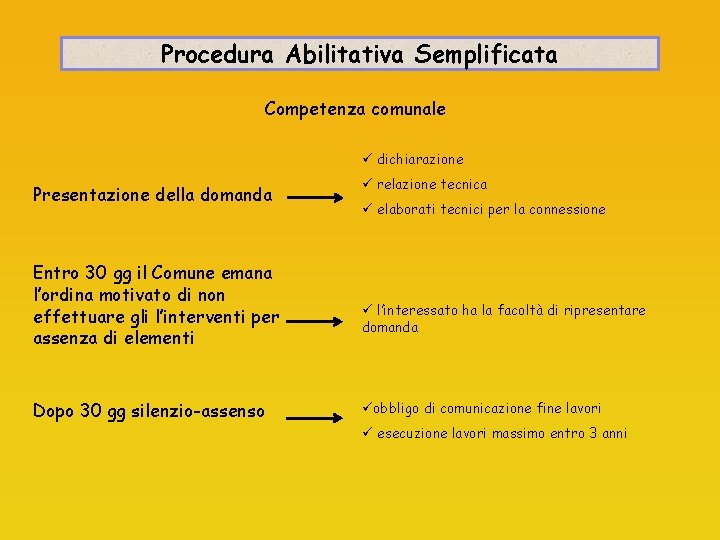 Procedura Abilitativa Semplificata

Competenza comunale

Presentazione della domanda

✓ dichiarazione
✓ relazione tecnica
✓ elaborati tecnici per la connessione

Entro 30 gg il Comune emana l'ordina motivato di non effettuare gli l'interventi per assenza di elementi

✓ l'interessato ha la facoltà di ripresentare domanda

Dopo 30 gg silenzio-assenso

✓obbligo di comunicazione fine lavori
✓ esecuzione lavori massimo entro 3 anni